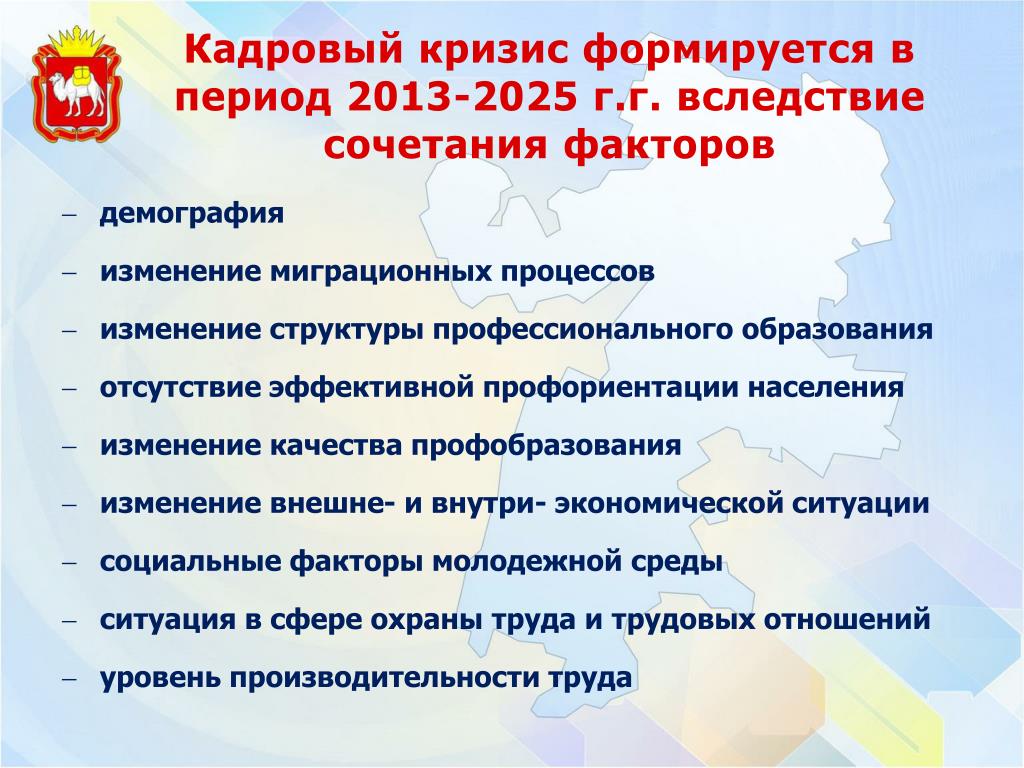 Кадровый кризис формируется в период 2013-2025 г.г. вследствие сочетания факторов

– демография
– изменение миграционных процессов
– изменение структуры профессионального образования
– отсутствие эффективной профориентации населения
– изменение качества профобразования
– изменение внешне- и внутри- экономической ситуации
– социальные факторы молодежной среды
– ситуация в сфере охраны труда и трудовых отношений
– уровень производительности труда